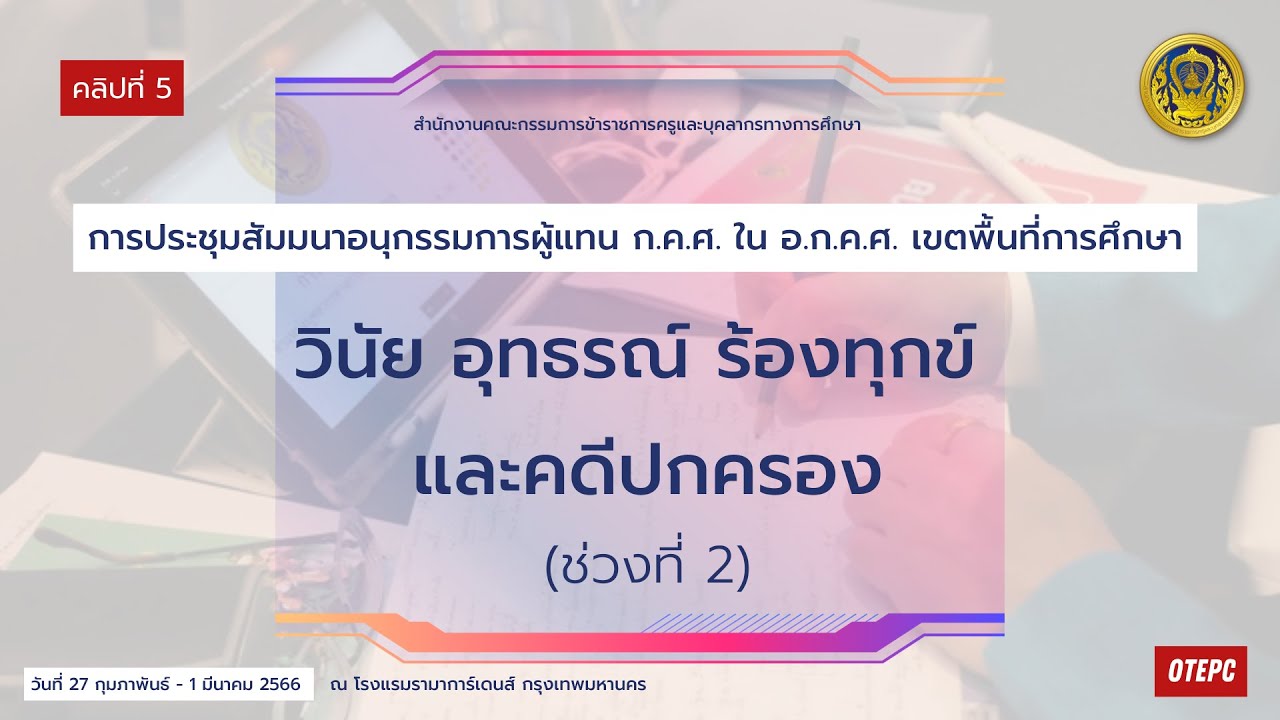 คลิปที่ 5

สำนักงานคณะกรรมการข้าราชการครูและบุคลากรทางการศึกษา

การประชุมสัมมนาอนุกรรมการผู้แทน ก.ค.ศ. ใน อ.ก.ค.ศ. เขตพื้นที่การศึกษา

วินัย อุทธรณ์ ร้องทุกข์ และคดีปกครอง

(ช่วงที่ 2)

วันที่ 27 กุมภาพันธ์ - 1 มีนาคม 2566 ณ โรงแรมรามาการ์เดนส์ กรุงเทพมหานคร

OTEPC